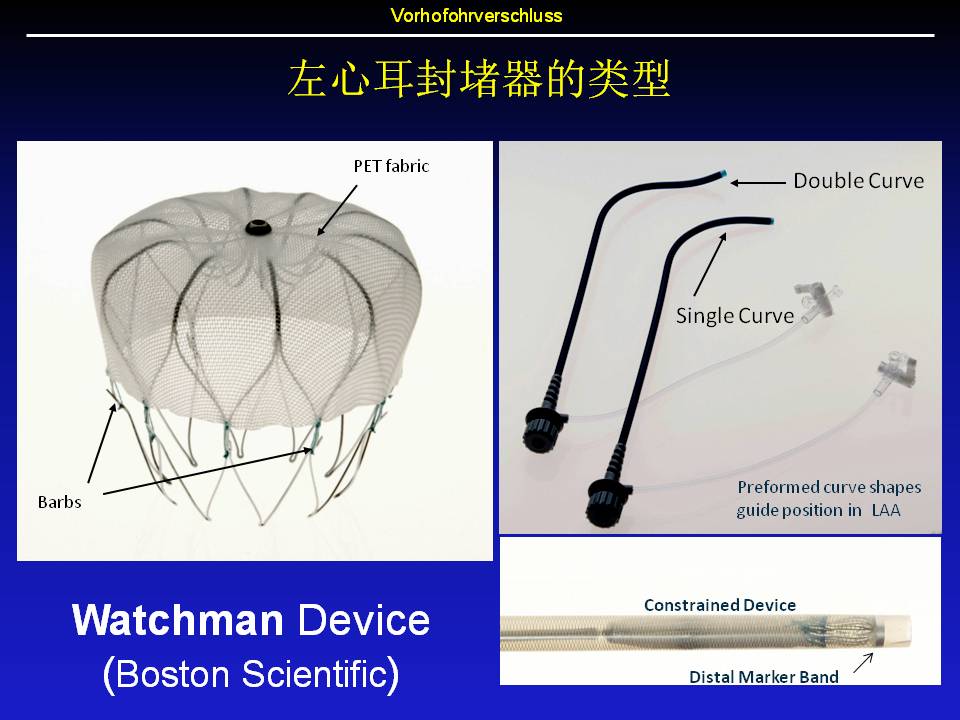 Vorhofohrverschluss

左心耳封堵器的类型

PET fabric

Barbs

Double Curve

Single Curve

Preformed curve shapes guide position in LAA

Constrained Device

Distal Marker Band

Watchman Device
(Boston Scientific)